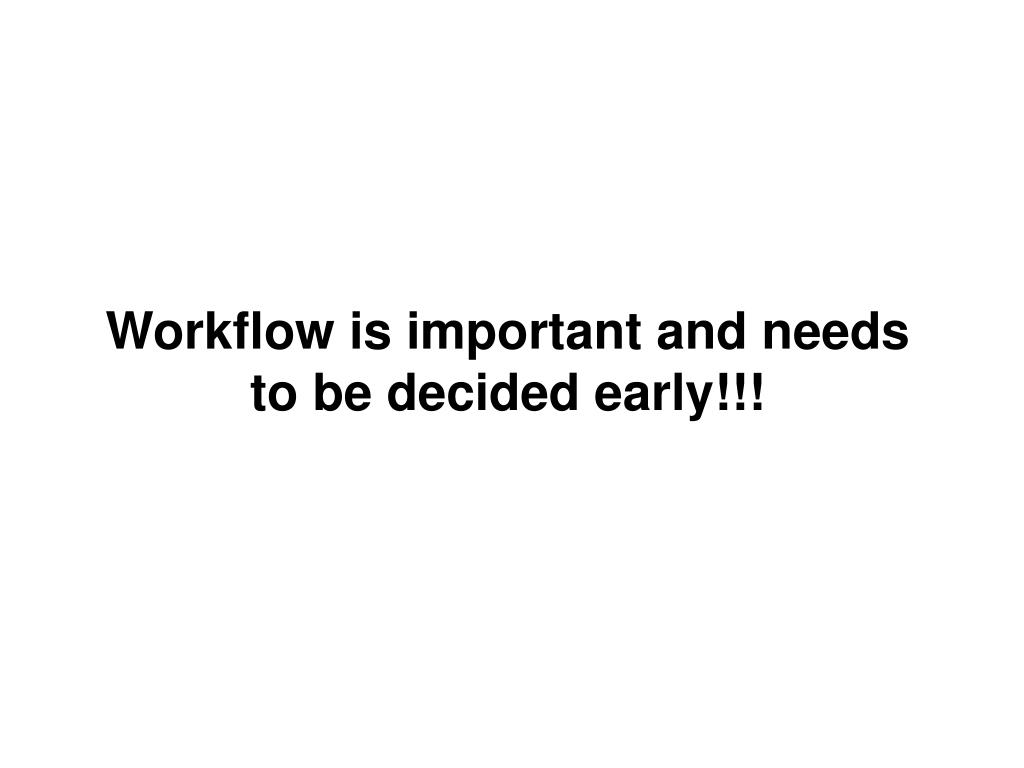 Workflow is important and needs to be decided early!!!